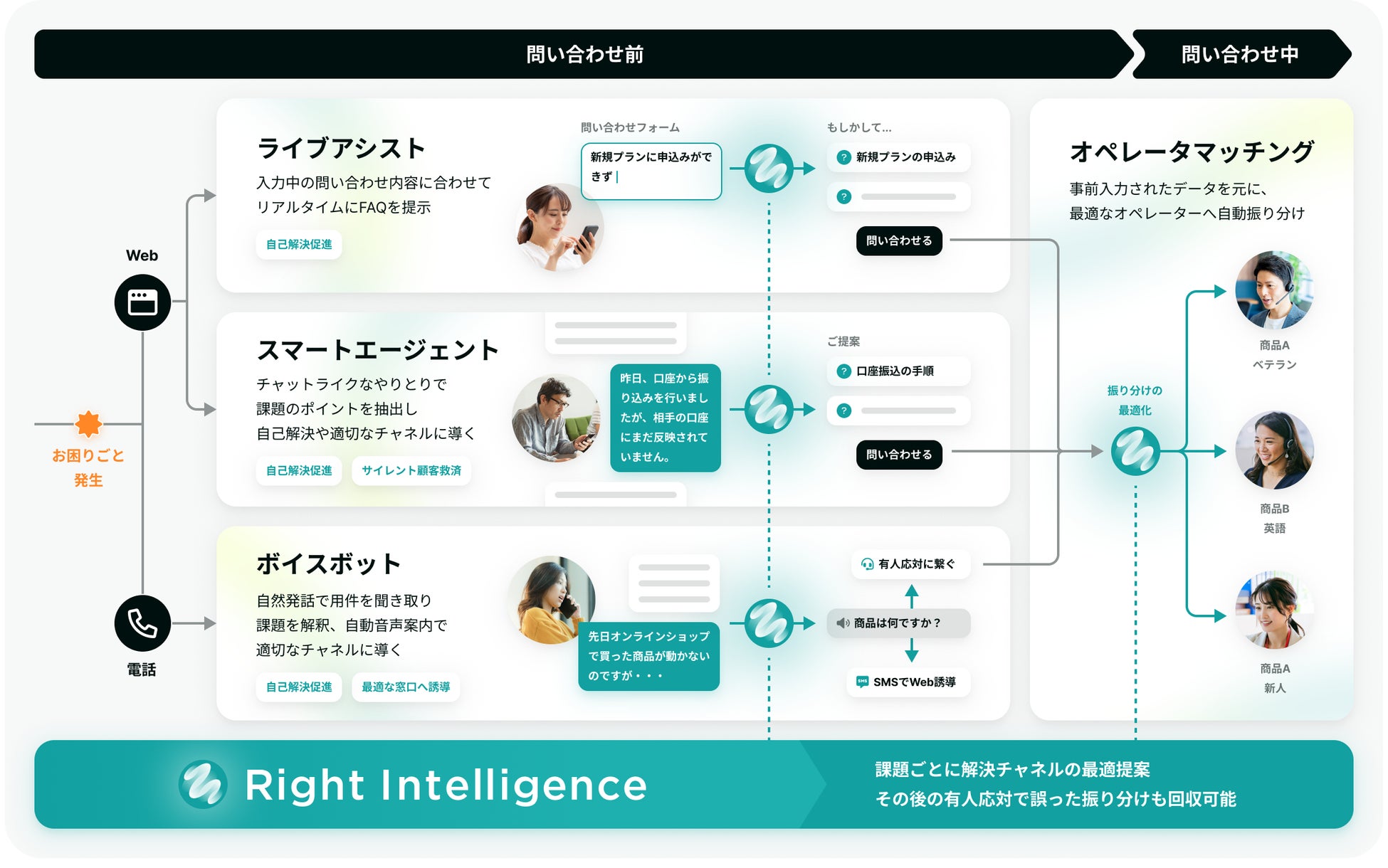 問い合わせ前

問い合わせ中

Web

お困りごと発生

電話

ライブアシスト

入力中の問い合わせ内容に合わせてリアルタイムにFAQを提示

自己解決促進

問い合わせフォーム

新規プランに申込みができず

もしかして...

新規プランの申込み

問い合わせる

スマートエージェント

チャットライクなやりとりで課題のポイントを抽出し自己解決や適切なチャネルに導く

自己解決促進

サイレント顧客救済

昨日、口座から振り込みを行いましたが、相手の口座にまだ反映されていません。

ご提案

口座振込の手順

問い合わせる

ボイスボット

自然発話で用件を聞き取り課題を解釈、自動音声案内で適切なチャネルに導く

自己解決促進

最適な窓口へ誘導

先日オンラインショップで買った商品が動かないのですが・・・

有人応対に繋ぐ

商品は何ですか？

SMSでWeb誘導

オペレータマッチング

事前入力されたデータを元に、最適なオペレーターへ自動振り分け

振り分けの最適化

商品A
ベテラン

商品B
英語

商品A
新人

Right Intelligence

課題ごとに解決チャネルの最適提案
その後の有人応対で誤った振り分けも回収可能